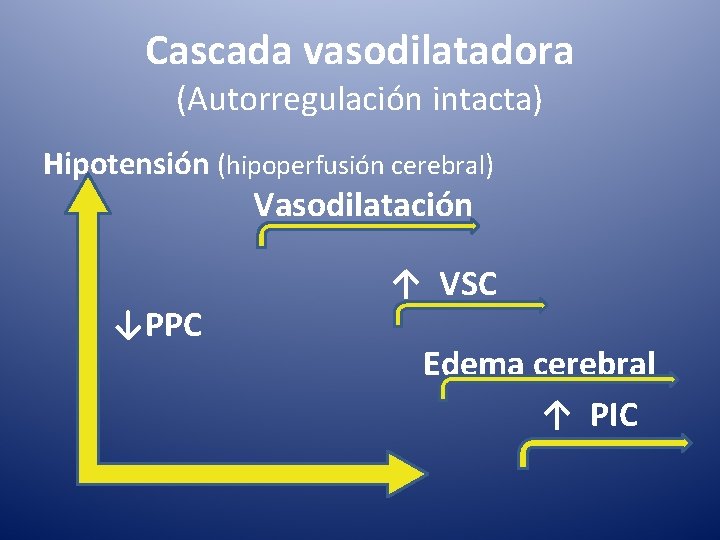 Cascada vasodilatadora
(Autorregulación intacta)

Hipotensión (hipoperfusión cerebral)

Vasodilatación

↑ VSC

↓PPC

Edema cerebral

↑ PIC